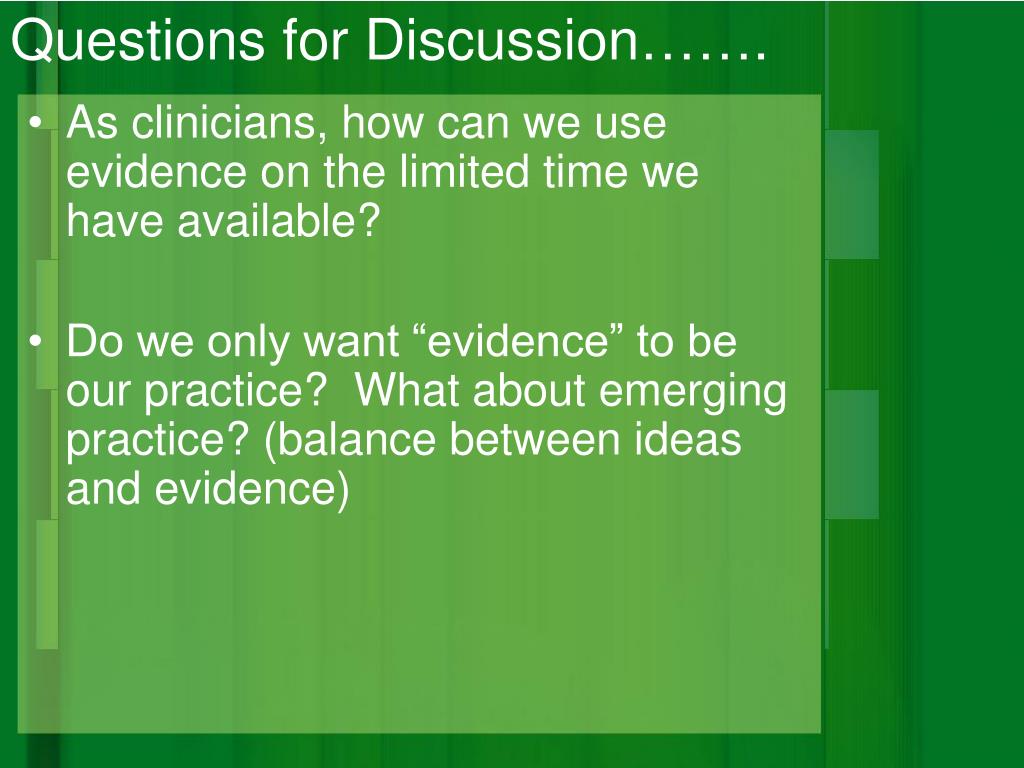 Questions for Discussion…….

• As clinicians, how can we use evidence on the limited time we have available?

• Do we only want “evidence” to be our practice?  What about emerging practice? (balance between ideas and evidence)